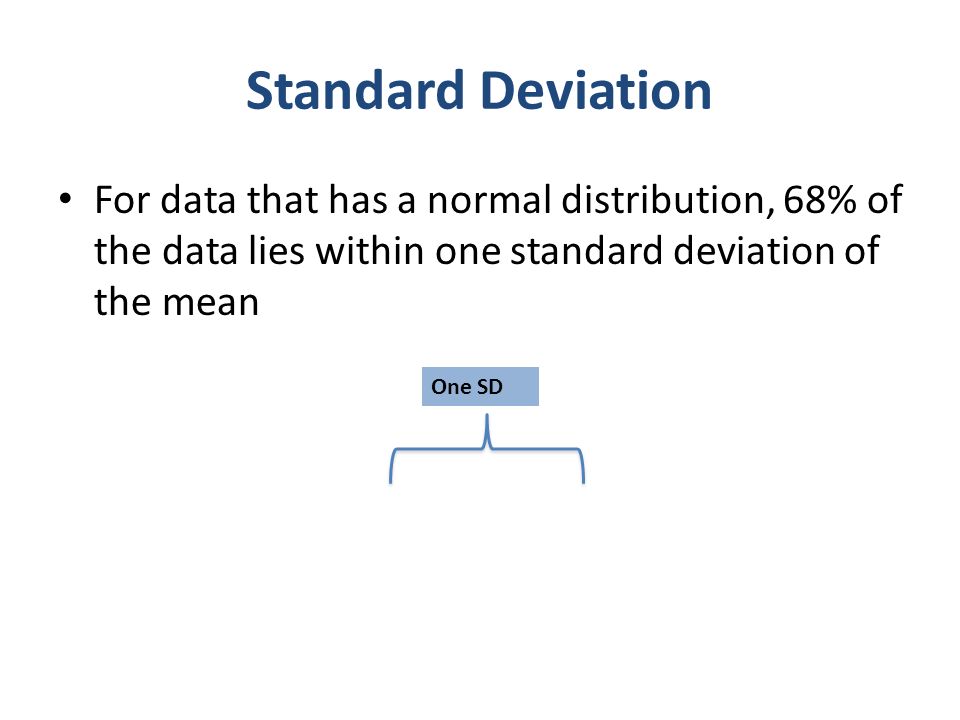 Standard Deviation

• For data that has a normal distribution, 68% of the data lies within one standard deviation of the mean

One SD